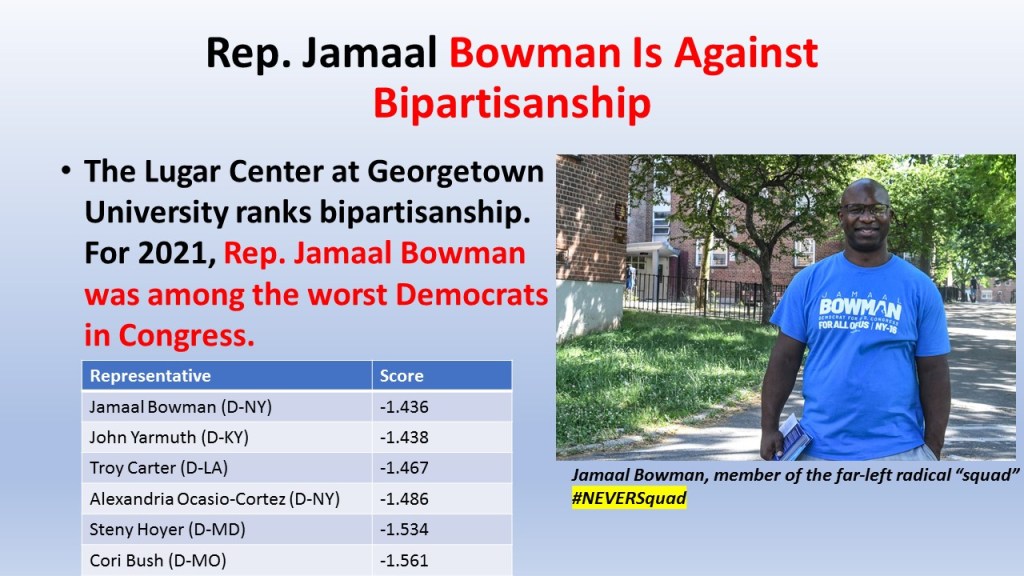 Rep. Jamaal Bowman Is Against Bipartisanship

• The Lugar Center at Georgetown University ranks bipartisanship. For 2021, Rep. Jamaal Bowman was among the worst Democrats in Congress.

| Representative | Score |
|---|---|
| Jamaal Bowman (D-NY) | -1.436 |
| John Yarmuth (D-KY) | -1.438 |
| Troy Carter (D-LA) | -1.467 |
| Alexandria Ocasio-Cortez (D-NY) | -1.486 |
| Steny Hoyer (D-MD) | -1.534 |
| Cori Bush (D-MO) | -1.561 |

JAMAAL BOWMAN DEMOCRAT FOR CONGRESS FOR ALL OF US / NY-16

Jamaal Bowman, member of the far-left radical "squad"
#NEVERSquad